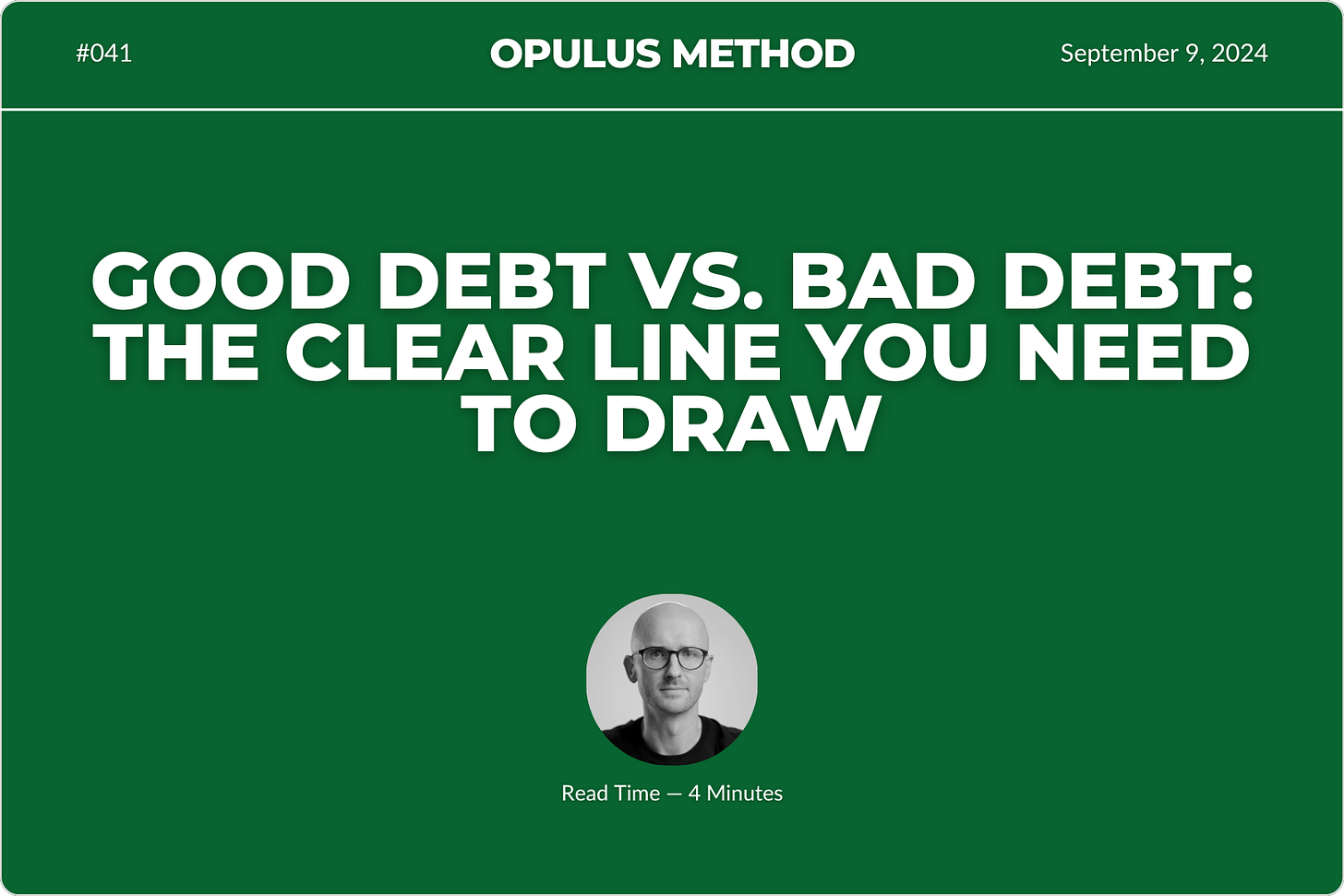 #041

OPULUS METHOD

September 9, 2024

GOOD DEBT VS. BAD DEBT: THE CLEAR LINE YOU NEED TO DRAW

Read Time — 4 Minutes